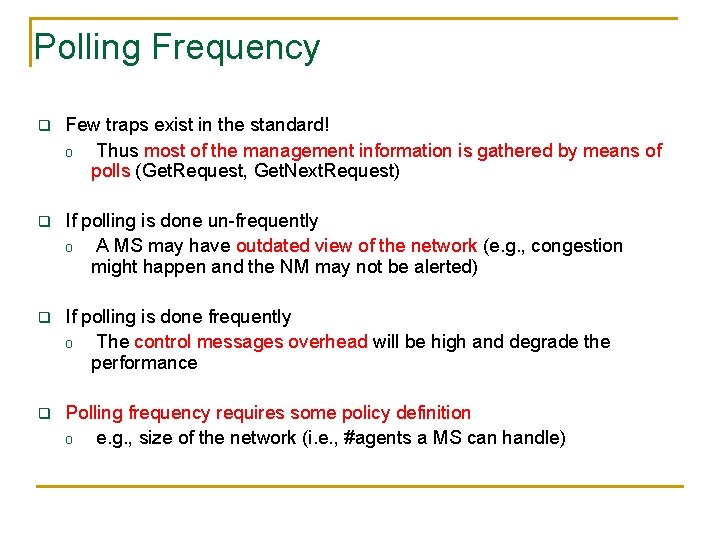 Polling Frequency

❑ Few traps exist in the standard!
  o Thus most of the management information is gathered by means of polls (GetRequest, GetNextRequest)

❑ If polling is done un-frequently
  o A MS may have outdated view of the network (e.g., congestion might happen and the NM may not be alerted)

❑ If polling is done frequently
  o The control messages overhead will be high and degrade the performance

❑ Polling frequency requires some policy definition
  o e.g., size of the network (i.e., #agents a MS can handle)